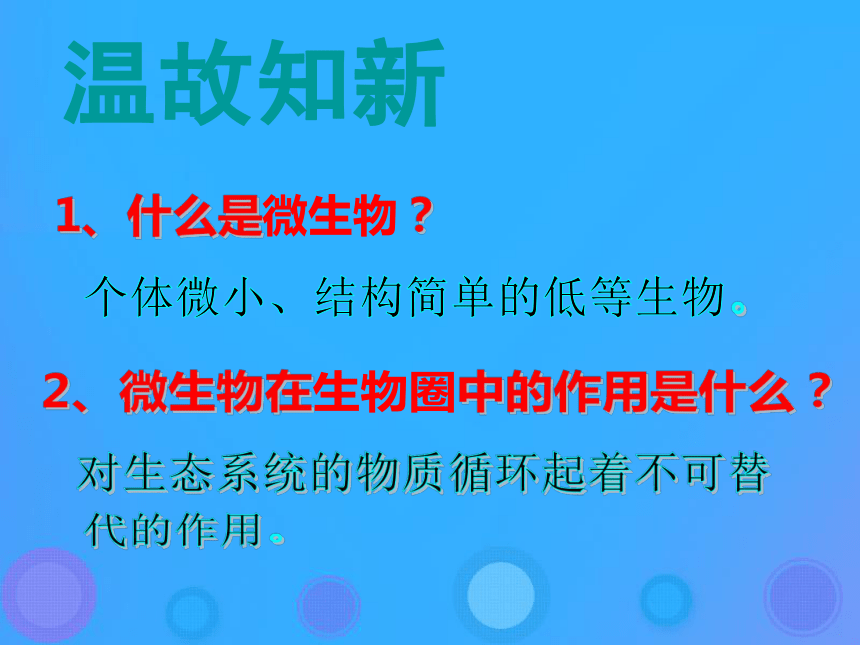 温故知新

1、什么是微生物？

个体微小、结构简单的低等生物。

2、微生物在生物圈中的作用是什么？

对生态系统的物质循环起着不可替代的作用。